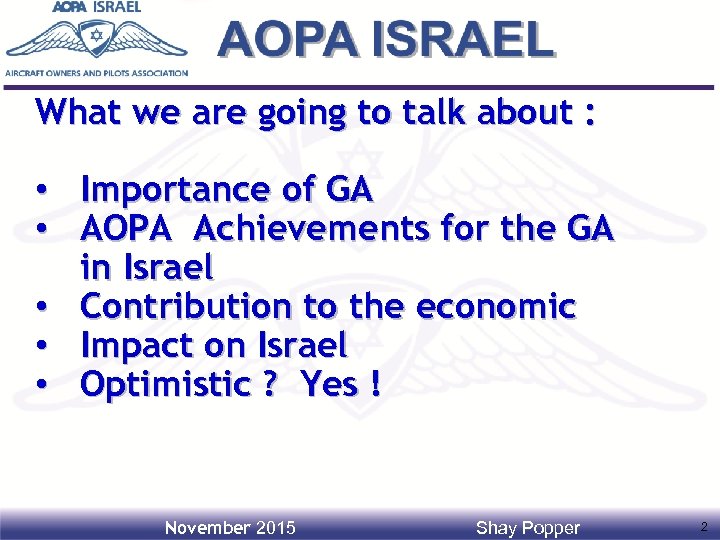 AOPA ISRAEL
AIRCRAFT OWNERS AND PILOTS ASSOCIATION

AOPA ISRAEL

What we are going to talk about :

• Importance of GA
• AOPA Achievements for the GA in Israel
• Contribution to the economic
• Impact on Israel
• Optimistic ? Yes !

November 2015 Shay Popper 2